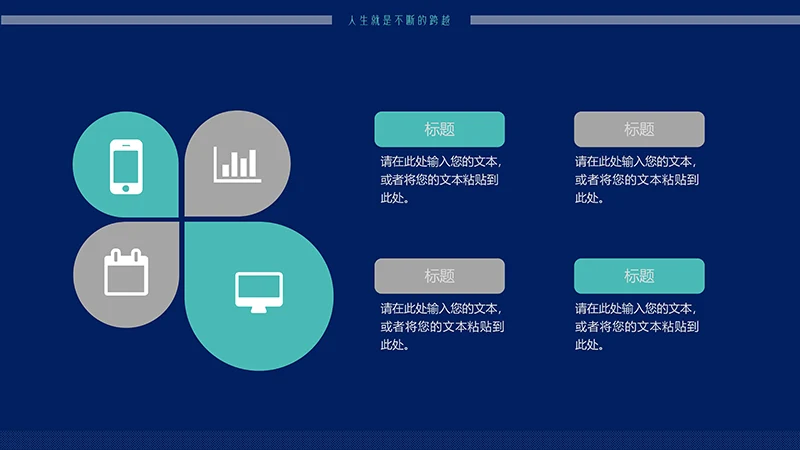 人生就是不断的跨越

标题

请在此处输入您的文本，或者将您的文本粘贴到此处。

标题

请在此处输入您的文本，或者将您的文本粘贴到此处。

标题

请在此处输入您的文本，或者将您的文本粘贴到此处。

标题

请在此处输入您的文本，或者将您的文本粘贴到此处。